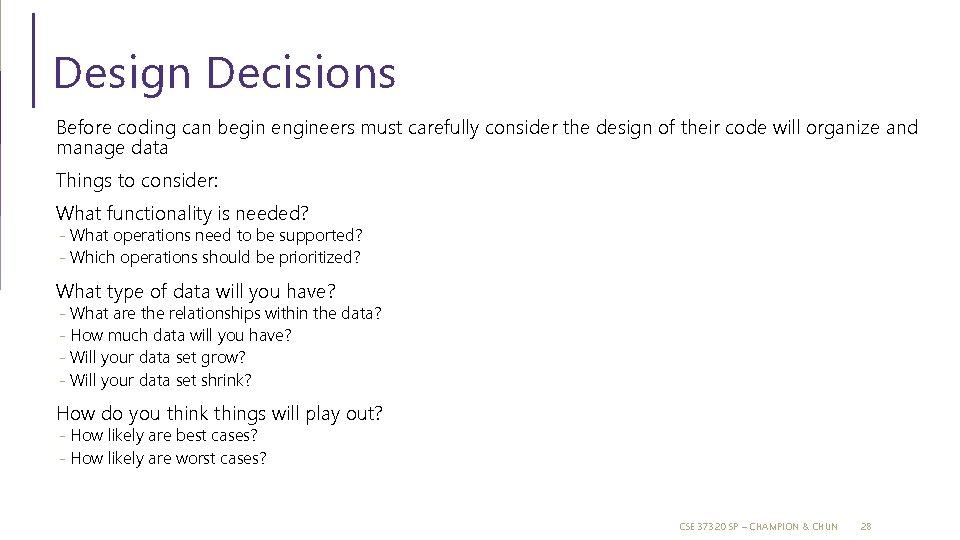 Design Decisions

Before coding can begin engineers must carefully consider the design of their code will organize and manage data

Things to consider:

What functionality is needed?
- What operations need to be supported?
- Which operations should be prioritized?

What type of data will you have?
- What are the relationships within the data?
- How much data will you have?
- Will your data set grow?
- Will your data set shrink?

How do you think things will play out?
- How likely are best cases?
- How likely are worst cases?

CSE 373 20 SP – CHAMPION & CHUN 28